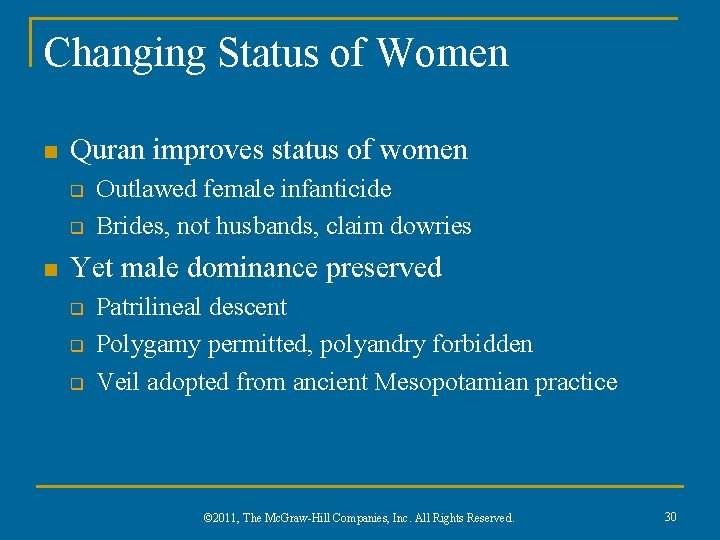 Changing Status of Women

- Quran improves status of women
  - Outlawed female infanticide
  - Brides, not husbands, claim dowries
- Yet male dominance preserved
  - Patrilineal descent
  - Polygamy permitted, polyandry forbidden
  - Veil adopted from ancient Mesopotamian practice

©2011, The McGraw-Hill Companies, Inc. All Rights Reserved.

30